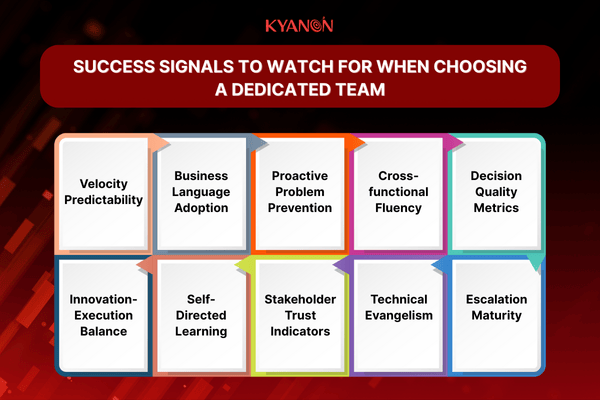 KYANON

SUCCESS SIGNALS TO WATCH FOR WHEN CHOOSING A DEDICATED TEAM

Velocity Predictability

Business Language Adoption

Proactive Problem Prevention

Cross-functional Fluency

Decision Quality Metrics

Innovation-Execution Balance

Self-Directed Learning

Stakeholder Trust Indicators

Technical Evangelism

Escalation Maturity